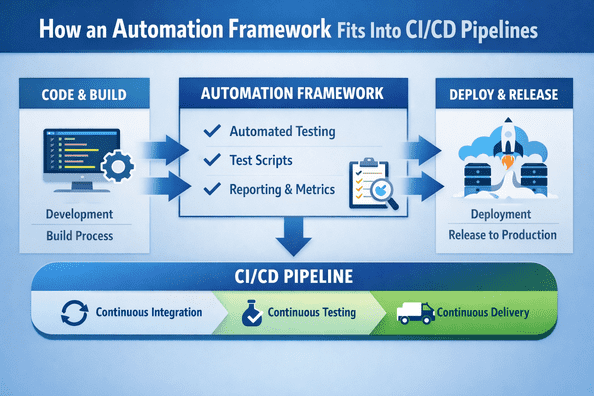 How an Automation Framework Fits Into CI/CD Pipelines

CODE & BUILD

Development

Build Process

AUTOMATION FRAMEWORK

✓ Automated Testing

✓ Test Scripts

✓ Reporting & Metrics

DEPLOY & RELEASE

Deployment

Release to Production

CI/CD PIPELINE

Continuous Integration

Continuous Testing

Continuous Delivery